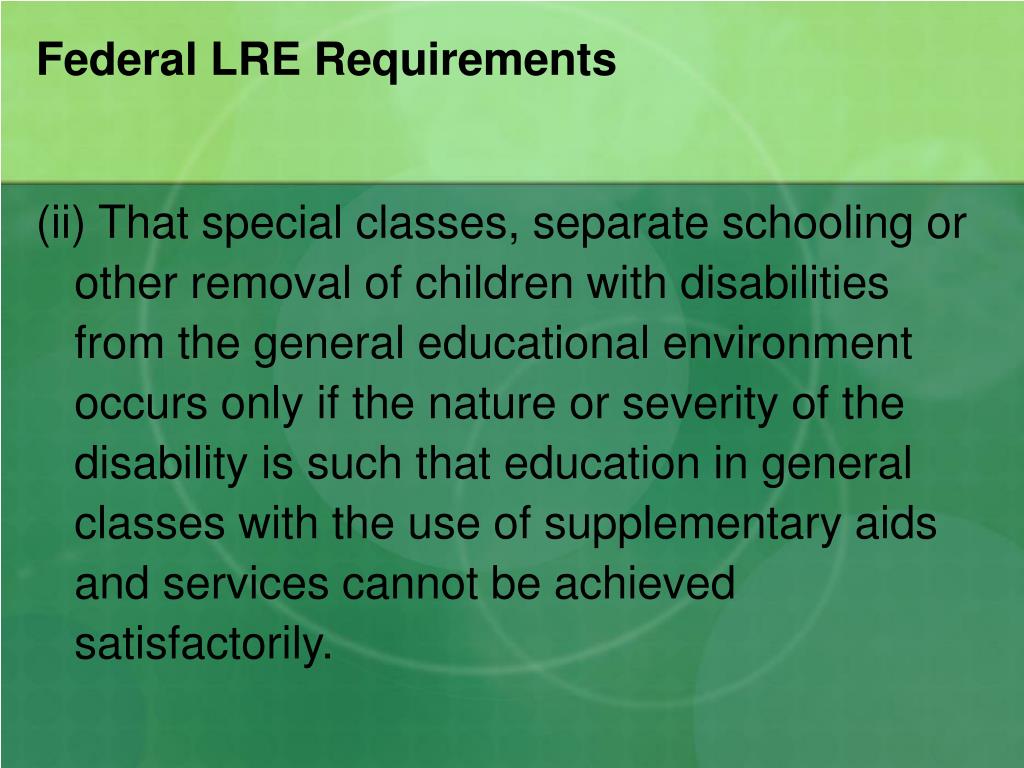 Federal LRE Requirements

(ii) That special classes, separate schooling or other removal of children with disabilities from the general educational environment occurs only if the nature or severity of the disability is such that education in general classes with the use of supplementary aids and services cannot be achieved satisfactorily.